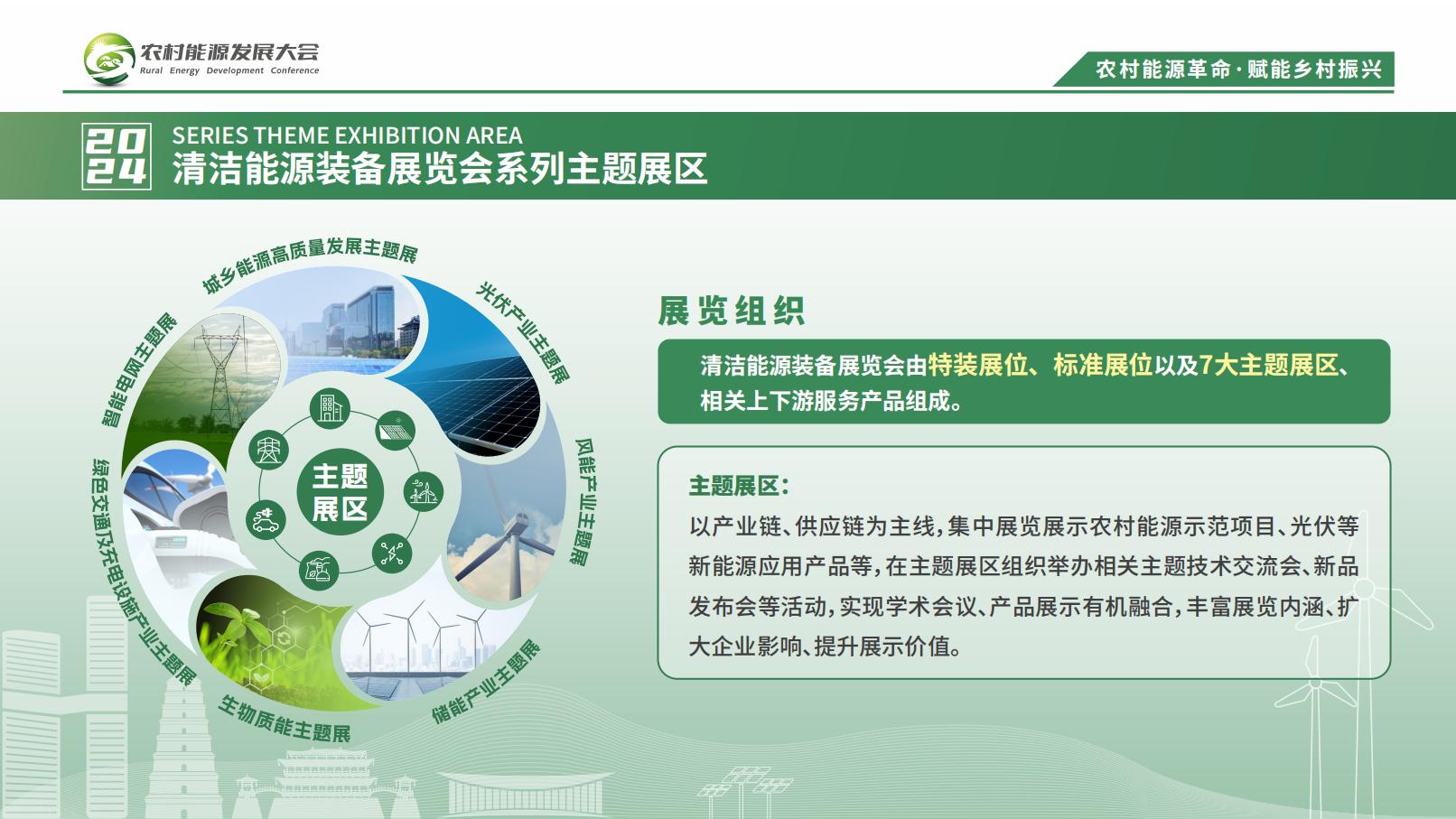 农村能源发展大会
Rural Energy Development Conference

农村能源革命·赋能乡村振兴

2024
SERIES THEME EXHIBITION AREA
清洁能源装备展览会系列主题展区

城乡能源高质量发展主题展
光伏产业主题展
风能产业主题展
储能产业主题展
生物质能主题展
绿色交通及充电设施产业主题展
智能电网主题展

主题展区

展览组织

清洁能源装备展览会由特装展位、标准展位以及7大主题展区、相关上下游服务产品组成。

主题展区：
以产业链、供应链为主线，集中展览展示农村能源示范项目、光伏等新能源应用产品等，在主题展区组织举办相关主题技术交流会、新品发布会等活动，实现学术会议、产品展示有机融合，丰富展览内涵、扩大企业影响、提升展示价值。